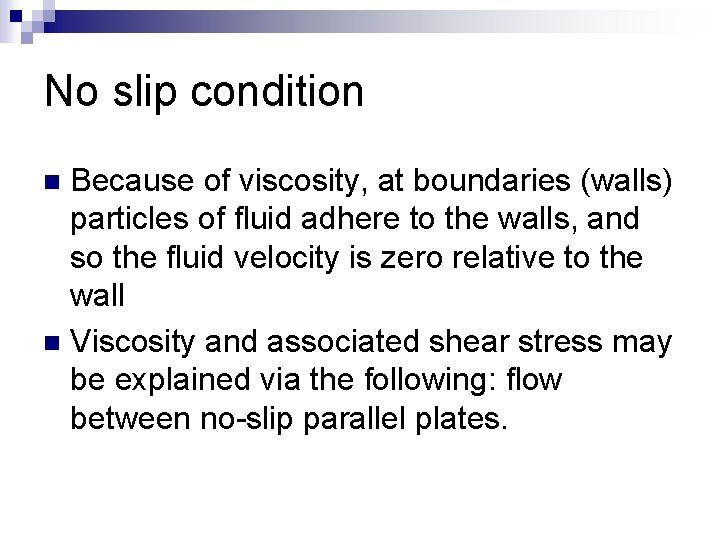 No slip condition

■ Because of viscosity, at boundaries (walls) particles of fluid adhere to the walls, and so the fluid velocity is zero relative to the wall

■ Viscosity and associated shear stress may be explained via the following: flow between no-slip parallel plates.